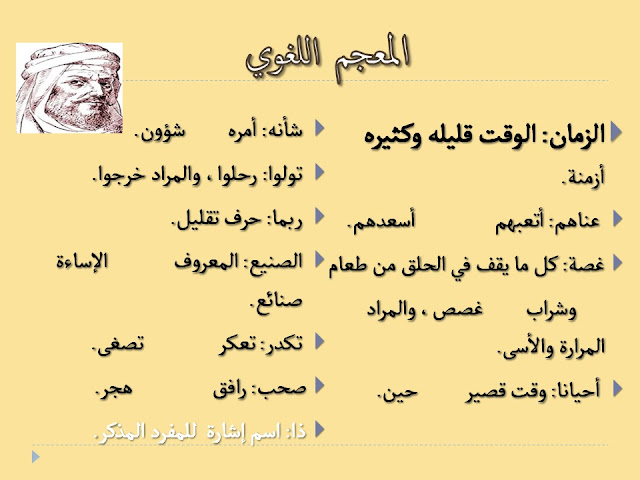 المعجم اللغوي

الزمان: الوقت قليله وكثيره أزمنة.

عناهم: أتعبهم أسعدهم.

غصة: كل ما يقف في الحلق من طعام وشراب غصص ، والمراد المرارة والأسى.

أحيانا: وقت قصير حين.

شأنه: أمره شؤون.

تولوا: رحلوا ، والمراد خرجوا.

ربما: حرف تقليل.

الصنيع: المعروف الإساءة صنائع.

تكدر: تعكر تصفى.

صحب: رافق هجر.

ذا: اسم إشارة للمفرد المذكر.